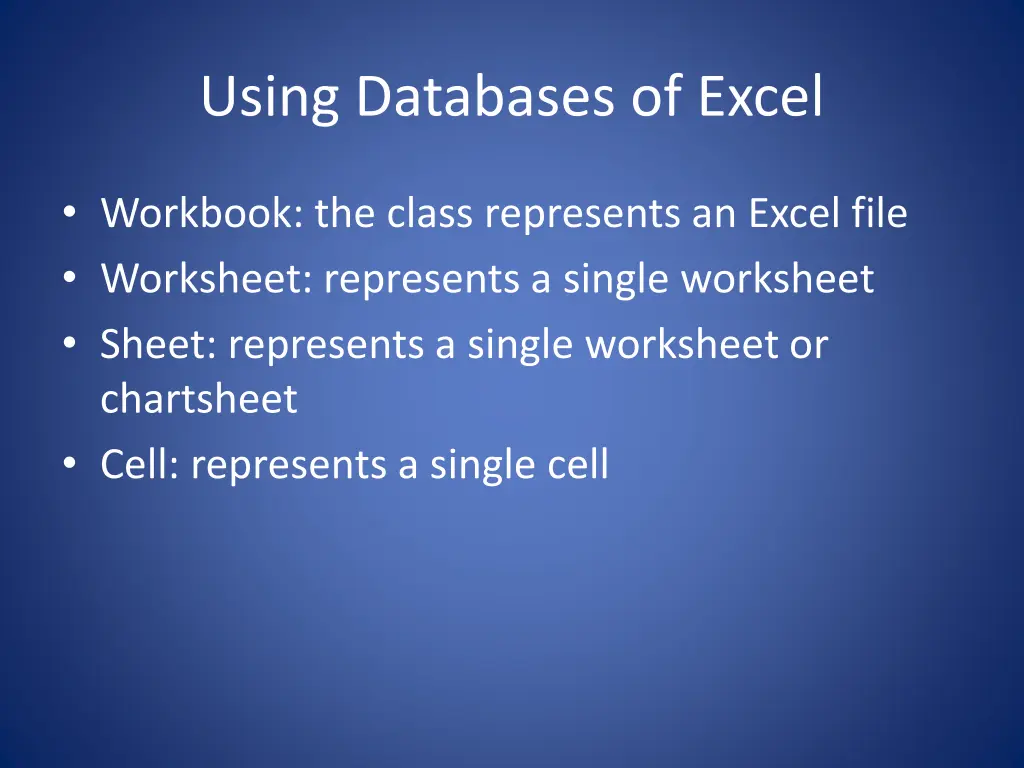 Using Databases of Excel

• Workbook: the class represents an Excel file
• Worksheet: represents a single worksheet
• Sheet: represents a single worksheet or chartsheet
• Cell: represents a single cell